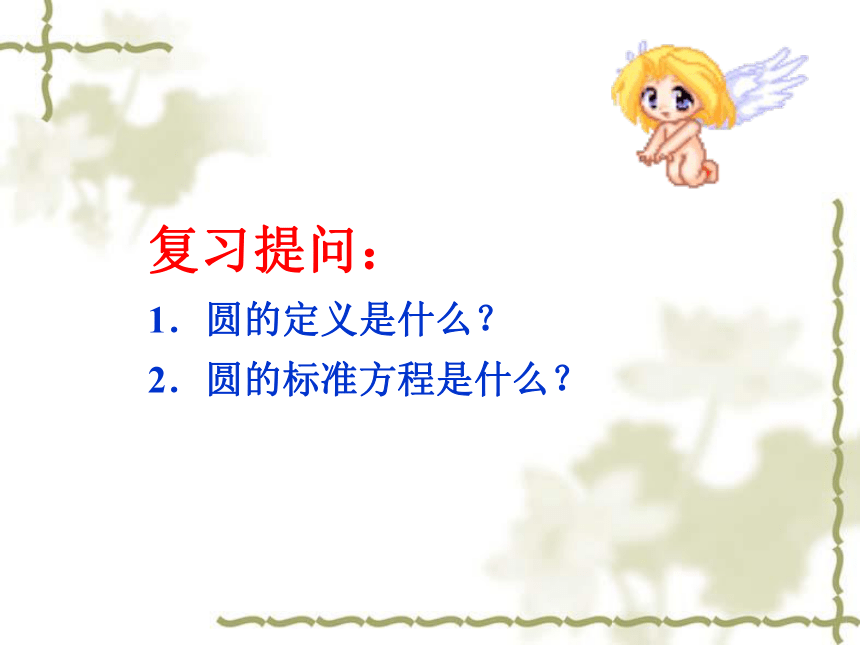 复习提问：

1. 圆的定义是什么？

2. 圆的标准方程是什么？